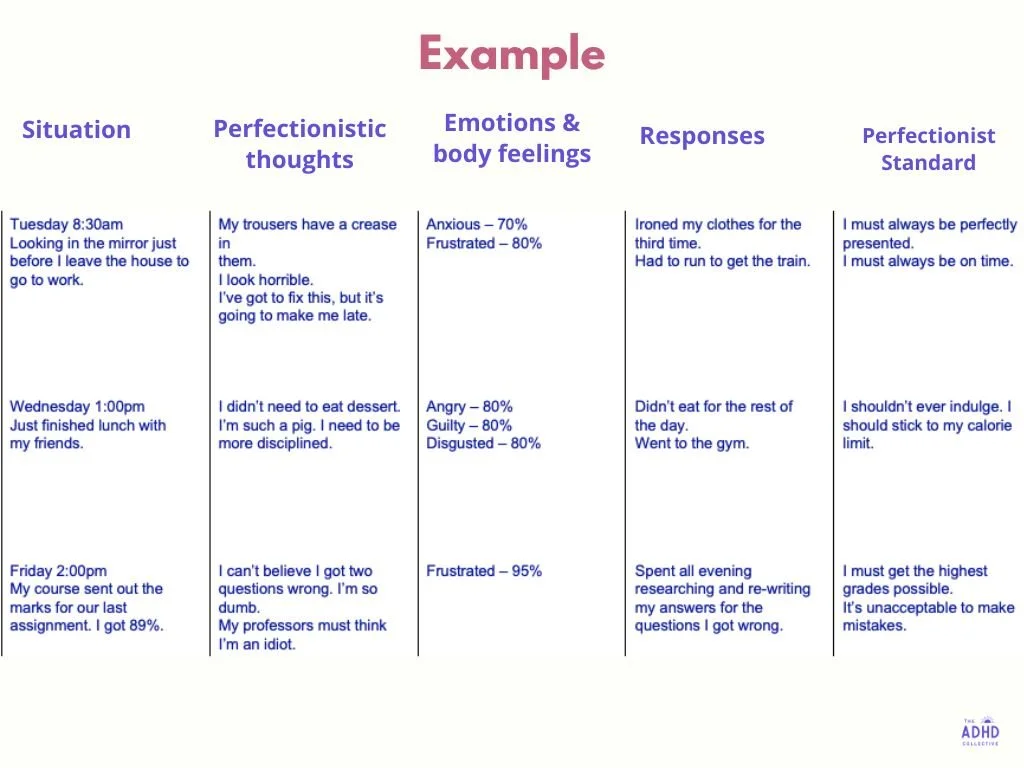 Example

| Situation | Perfectionistic thoughts | Emotions & body feelings | Responses | Perfectionist Standard |
|---|---|---|---|---|
| Tuesday 8:30am Looking in the mirror just before I leave the house to go to work. | My trousers have a crease in them. I look horrible. I've got to fix this, but it's going to make me late. | Anxious – 70% Frustrated – 80% | Ironed my clothes for the third time. Had to run to get the train. | I must always be perfectly presented. I must always be on time. |
| Wednesday 1:00pm Just finished lunch with my friends. | I didn't need to eat dessert. I'm such a pig. I need to be more disciplined. | Angry – 80% Guilty – 80% Disgusted – 80% | Didn't eat for the rest of the day. Went to the gym. | I shouldn't ever indulge. I should stick to my calorie limit. |
| Friday 2:00pm My course sent out the marks for our last assignment. I got 89%. | I can't believe I got two questions wrong. I'm so dumb. My professors must think I'm an idiot. | Frustrated – 95% | Spent all evening researching and re-writing my answers for the questions I got wrong. | I must get the highest grades possible. It's unacceptable to make mistakes. |

THE ADHD COLLECTIVE